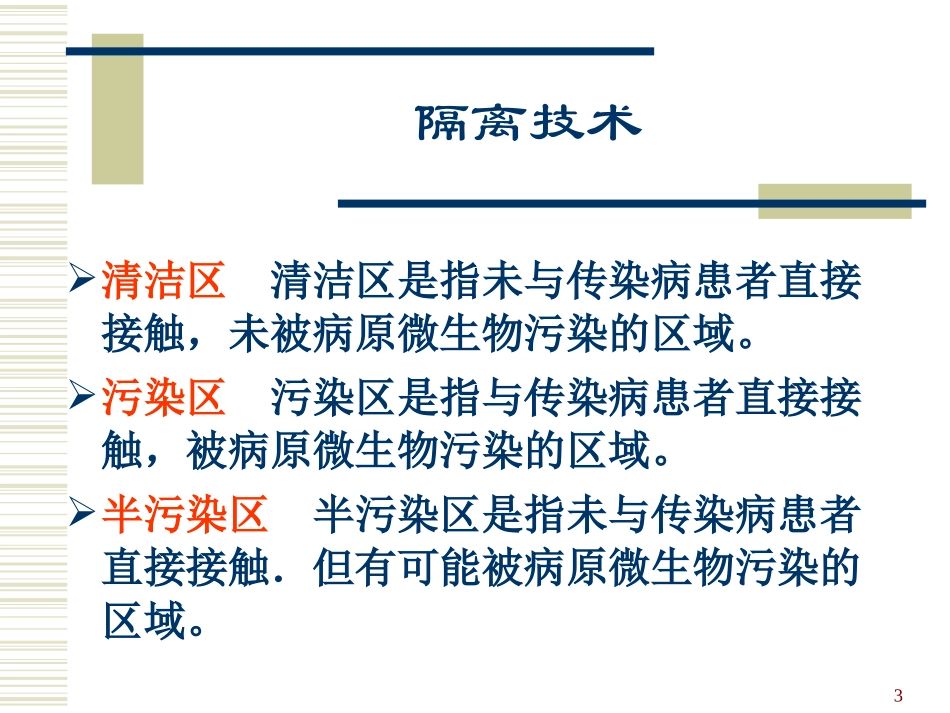 隔离技术

➢清洁区　清洁区是指未与传染病患者直接接触，未被病原微生物污染的区域。

➢污染区　污染区是指与传染病患者直接接触，被病原微生物污染的区域。

➢半污染区　半污染区是指未与传染病患者直接接触．但有可能被病原微生物污染的区域。

3